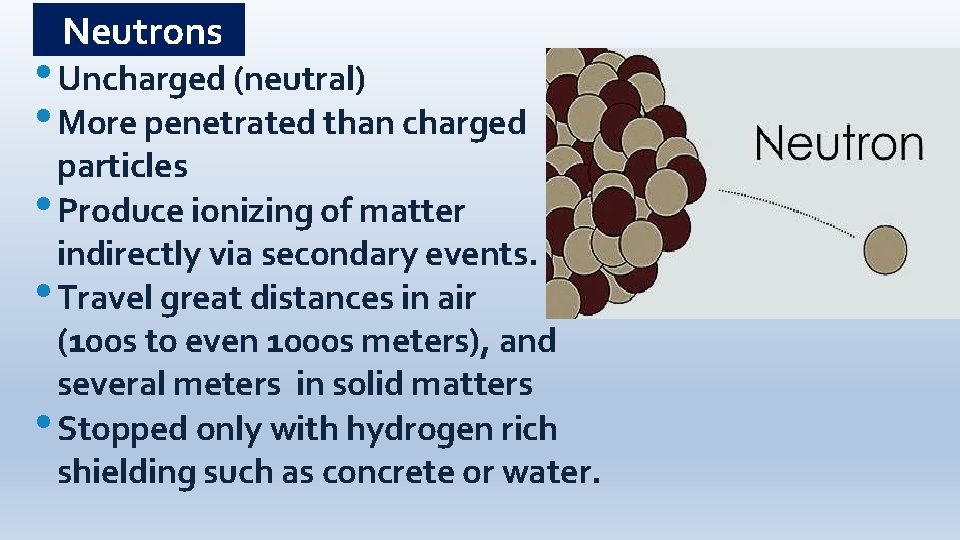 Neutrons

• Uncharged (neutral)
• More penetrated than charged particles
• Produce ionizing of matter indirectly via secondary events.
• Travel great distances in air (100s to even 1000s meters), and several meters in solid matters
• Stopped only with hydrogen rich shielding such as concrete or water.

Neutron